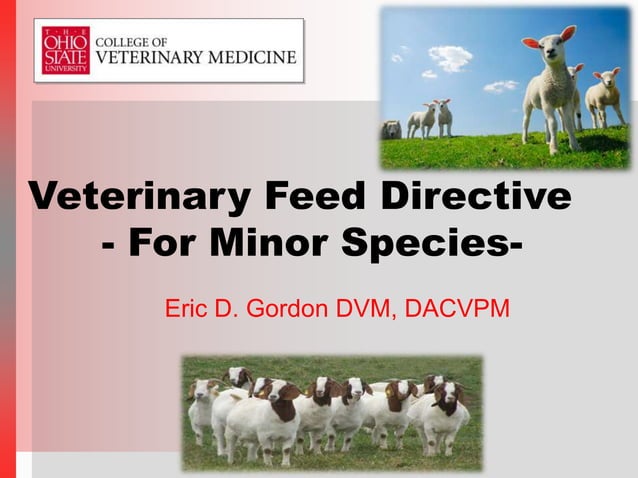 THE OHIO STATE UNIVERSITY
COLLEGE OF VETERINARY MEDICINE

Veterinary Feed Directive
- For Minor Species-

Eric D. Gordon DVM, DACVPM